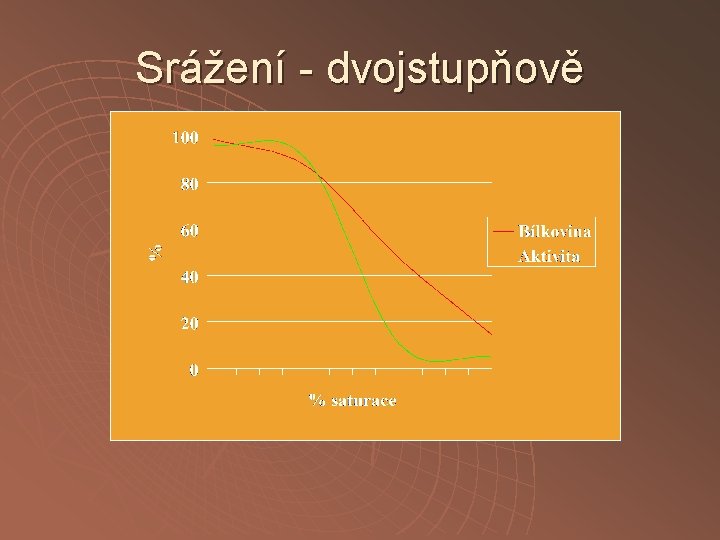 Srážení - dvojstupňově

100
80
60
40
20
0

%

% saturace

Bílkovina
Aktivita